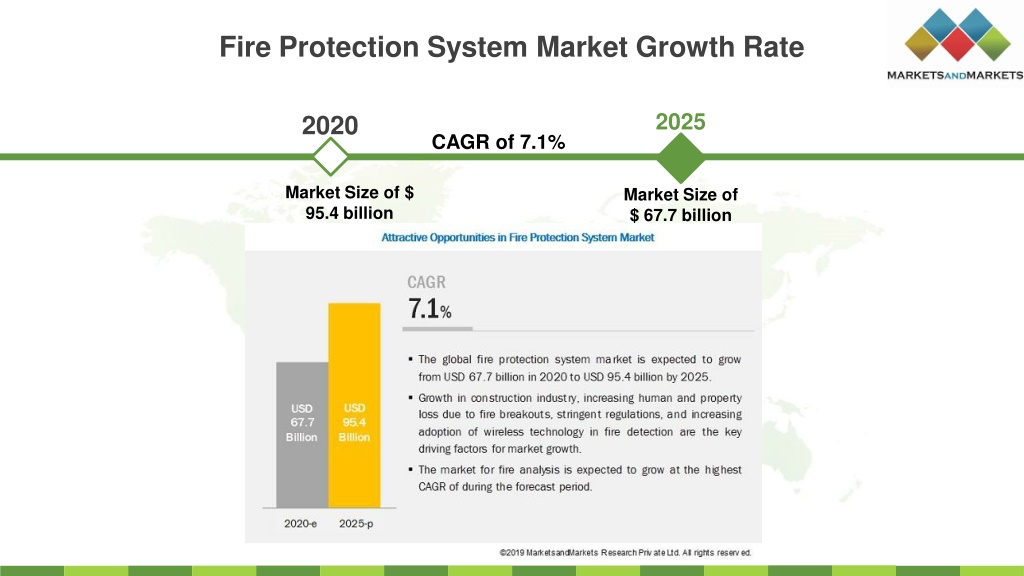 Fire Protection System Market Growth Rate

MARKETSANDMARKETS

2020

CAGR of 7.1%

2025

Market Size of $ 95.4 billion

Market Size of $ 67.7 billion

Attractive Opportunities in Fire Protection System Market

CAGR
7.1%

USD 67.7 Billion

USD 95.4 Billion

2020-e

2025-p

▪ The global fire protection system market is expected to grow from USD 67.7 billion in 2020 to USD 95.4 billion by 2025.

▪ Growth in construction industry, increasing human and property loss due to fire breakouts, stringent regulations, and increasing adoption of wireless technology in fire detection are the key driving factors for market growth.

▪ The market for fire analysis is expected to grow at the highest CAGR of during the forecast period.

©2019 MarketsandMarkets Research Private Ltd. All rights reserved.